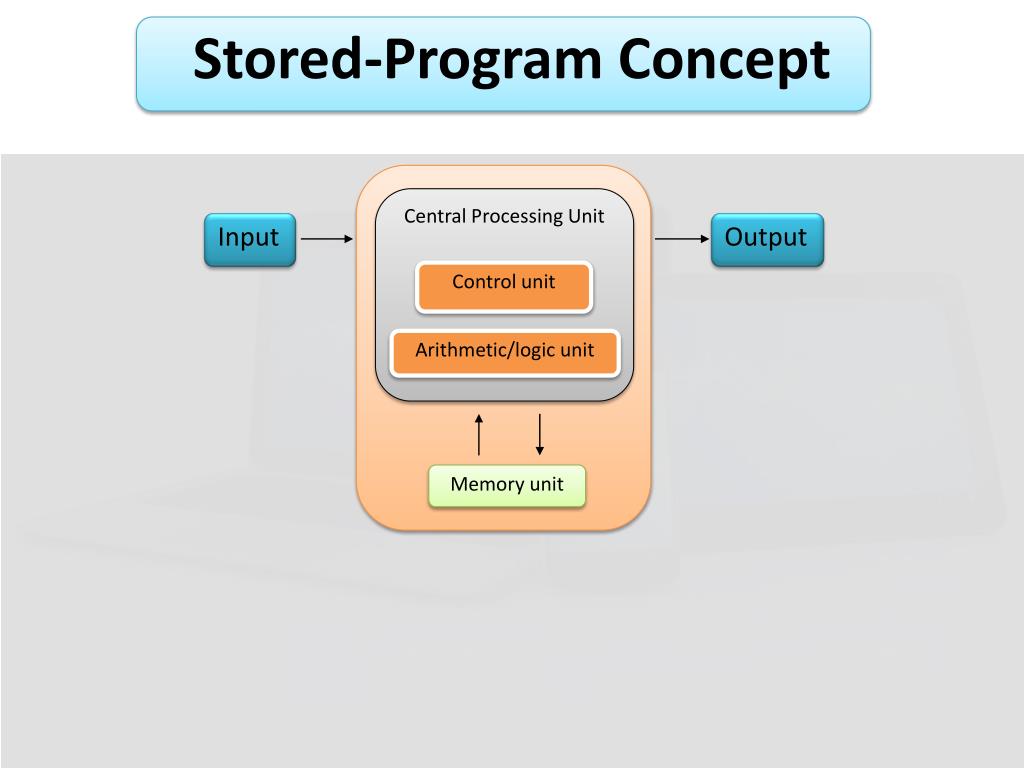 Stored-Program Concept

Input

Central Processing Unit

Control unit

Arithmetic/logic unit

Memory unit

Output